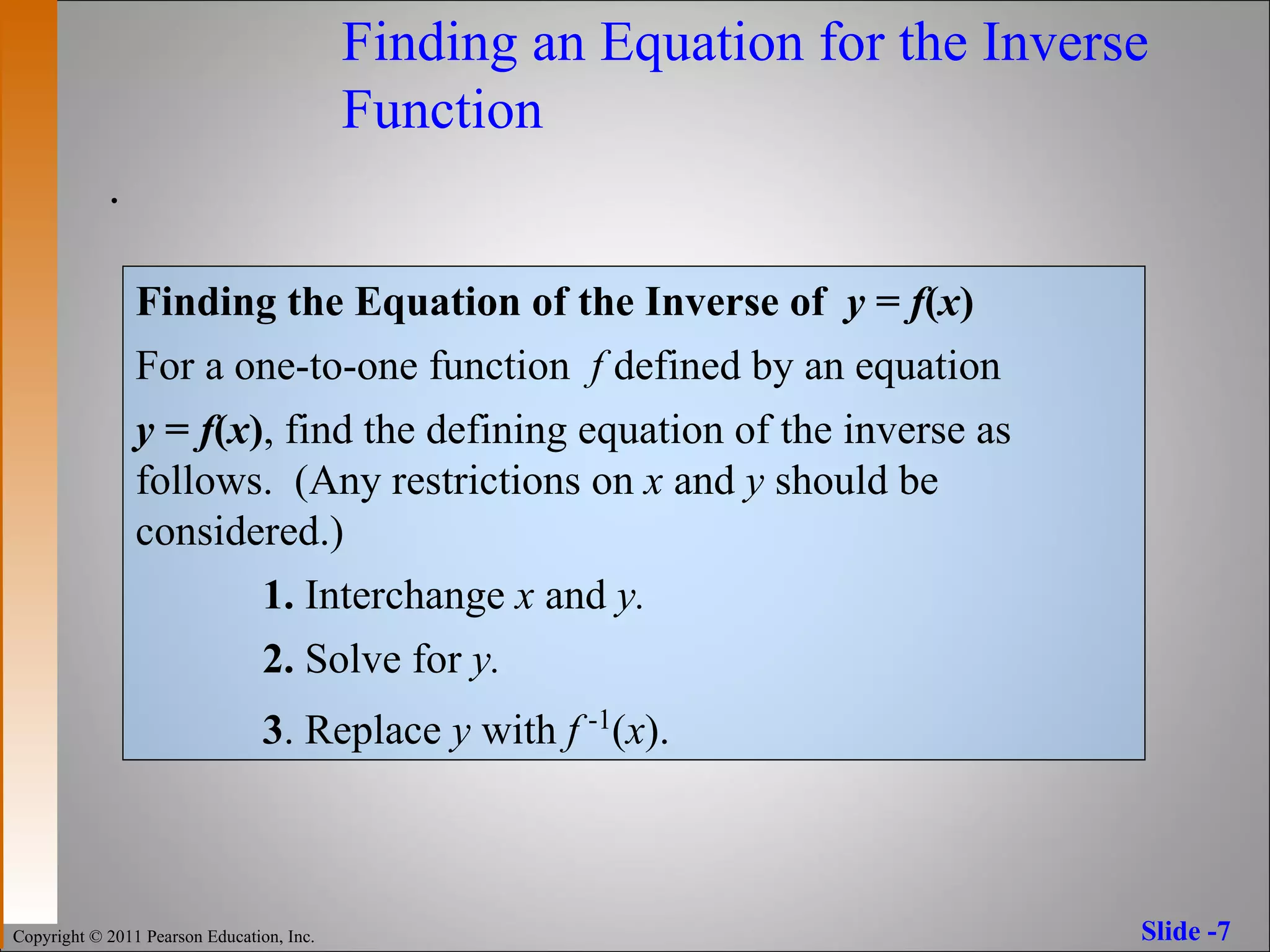 Finding an Equation for the Inverse Function

.

Finding the Equation of the Inverse of $y = f(x)$

For a one-to-one function $f$ defined by an equation $y = f(x)$, find the defining equation of the inverse as follows. (Any restrictions on $x$ and $y$ should be considered.)

1. Interchange $x$ and $y$.

2. Solve for $y$.

3. Replace $y$ with $f^{-1}(x)$.

Copyright © 2011 Pearson Education, Inc.

Slide -7